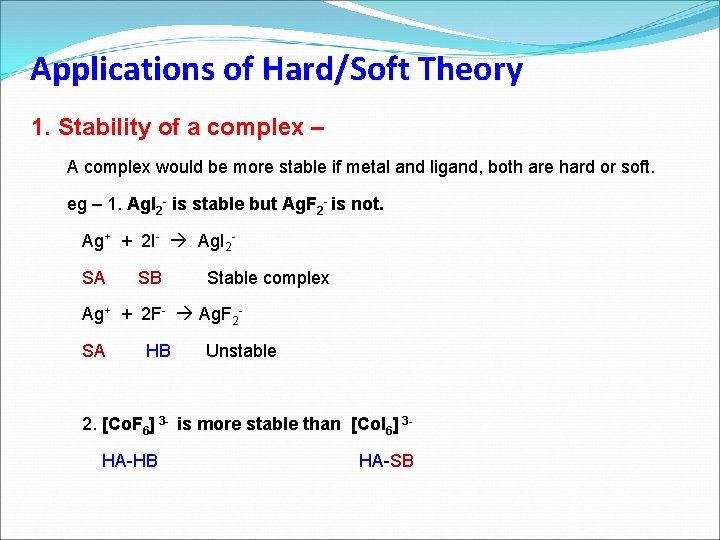 Applications of Hard/Soft Theory

1. Stability of a complex –

A complex would be more stable if metal and ligand, both are hard or soft.

eg – 1. $AgI_2^-$ is stable but $AgF_2^-$ is not.

$Ag^+ + 2I^- \rightarrow AgI_2^-$

SA SB Stable complex

$Ag^+ + 2F^- \rightarrow AgF_2^-$

SA HB Unstable

2. $[CoF_6]^{3-}$ is more stable than $[CoI_6]^{3-}$

HA-HB HA-SB